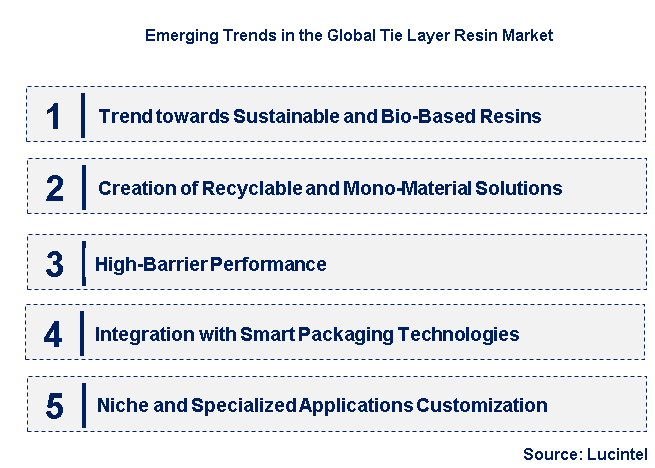 Emerging Trends in the Global Tie Layer Resin Market

1 Trend towards Sustainable and Bio-Based Resins

2 Creation of Recyclable and Mono-Material Solutions

3 High-Barrier Performance

4 Integration with Smart Packaging Technologies

5 Niche and Specialized Applications Customization

Source: Lucintel